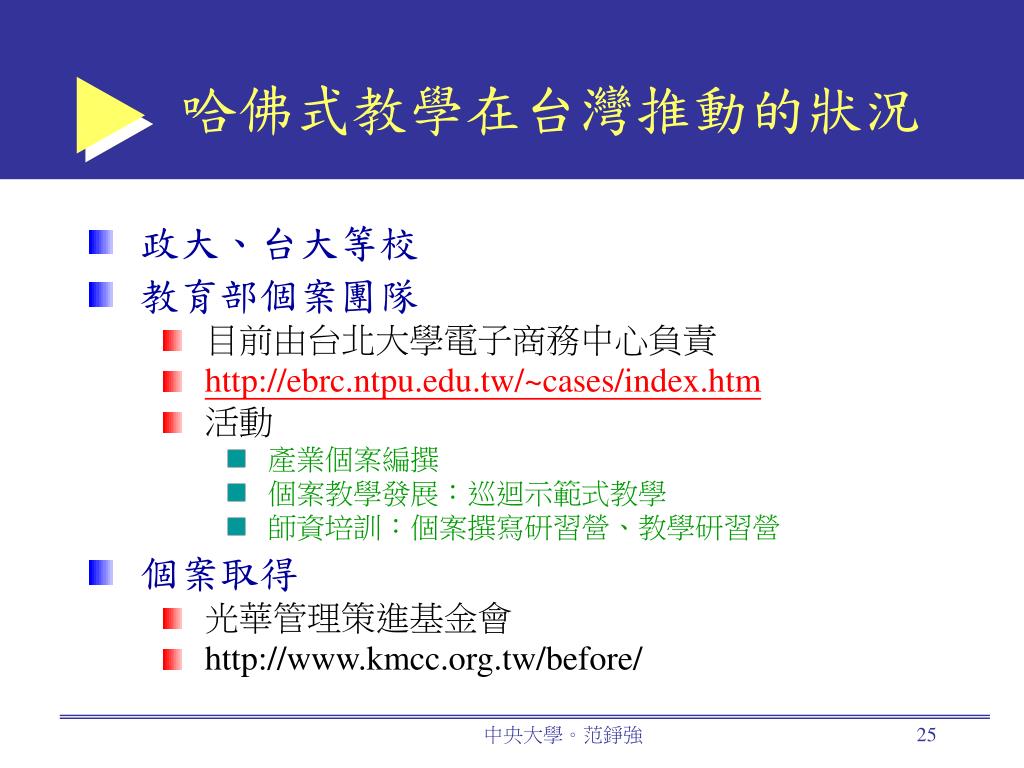 哈佛式教學在台灣推動的狀況

政大、台大等校

教育部個案團隊

目前由台北大學電子商務中心負責

http://ebrc.ntpu.edu.tw/~cases/index.htm

活動

產業個案編撰

個案教學發展：巡迴示範式教學

師資培訓：個案撰寫研習營、教學研習營

個案取得

光華管理策進基金會

http://www.kmcc.org.tw/before/

中央大學。范錚強

25